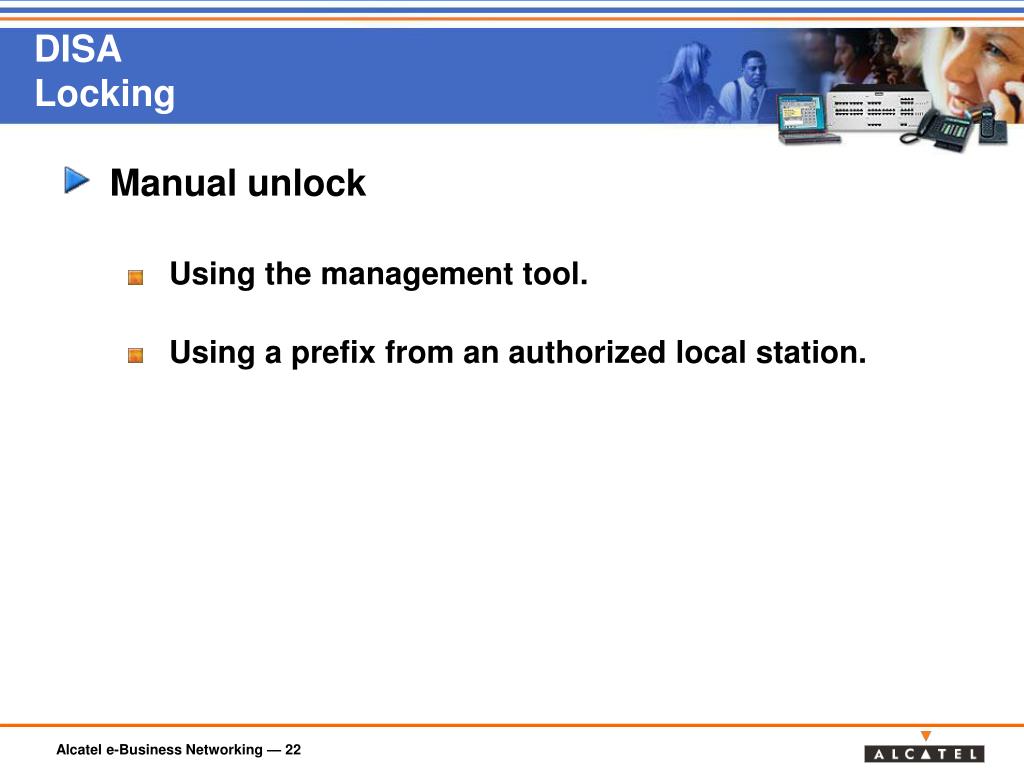 DISA
Locking

Manual unlock

Using the management tool.

Using a prefix from an authorized local station.

Alcatel e-Business Networking — 22

ALCATEL